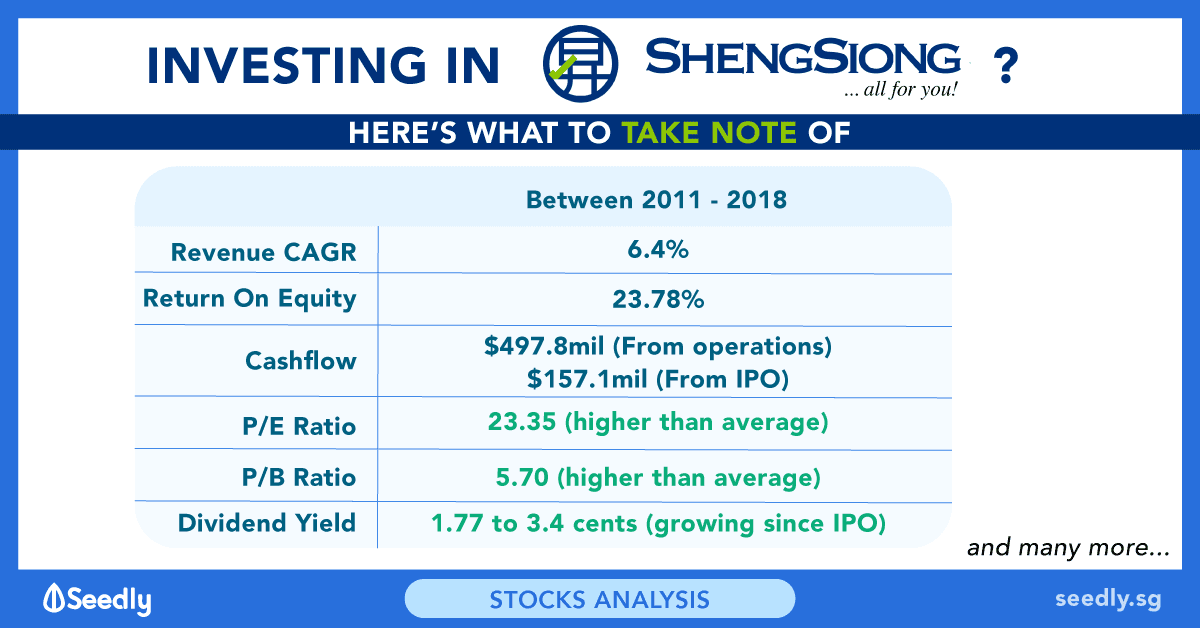 INVESTING IN SHENGSIONG ... all for you! ?

HERE'S WHAT TO TAKE NOTE OF

| | Between 2011 - 2018 |
|---|---|
| Revenue CAGR | 6.4% |
| Return On Equity | 23.78% |
| Cashflow | \$497.8mil (From operations) \$157.1mil (From IPO) |
| P/E Ratio | 23.35 (higher than average) |
| P/B Ratio | 5.70 (higher than average) |
| Dividend Yield | 1.77 to 3.4 cents (growing since IPO) |

and many more...

Seedly

STOCKS ANALYSIS

seedly.sg